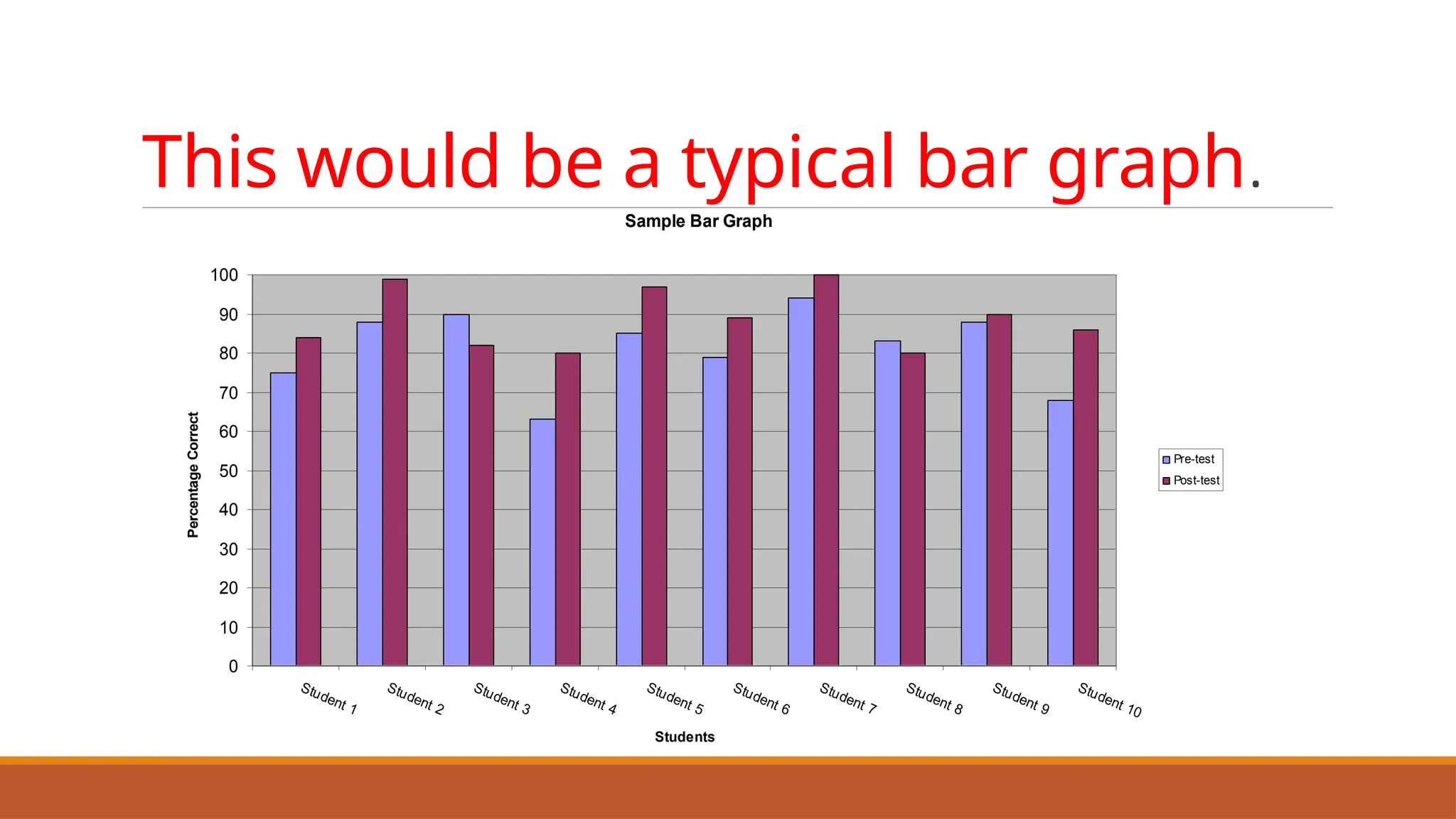 This would be a typical bar graph.

Sample Bar Graph

Percentage Correct

100
90
80
70
60
50
40
30
20
10
0

Student 1
Student 2
Student 3
Student 4
Student 5
Student 6
Student 7
Student 8
Student 9
Student 10

Students

Pre-test
Post-test